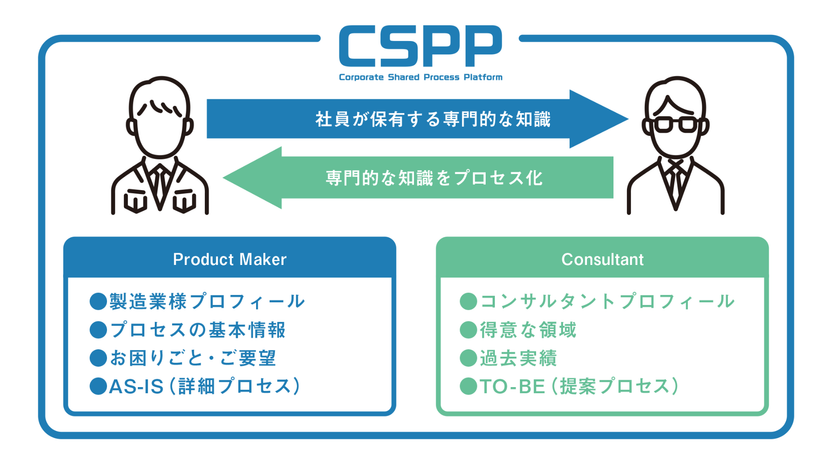 CSPP
Corporate Shared Process Platform

社員が保有する専門的な知識

専門的な知識をプロセス化

Product Maker

●製造業様プロフィール
●プロセスの基本情報
●お困りごと・ご要望
●AS-IS（詳細プロセス）

Consultant

●コンサルタントプロフィール
●得意な領域
●過去実績
●TO-BE（提案プロセス）